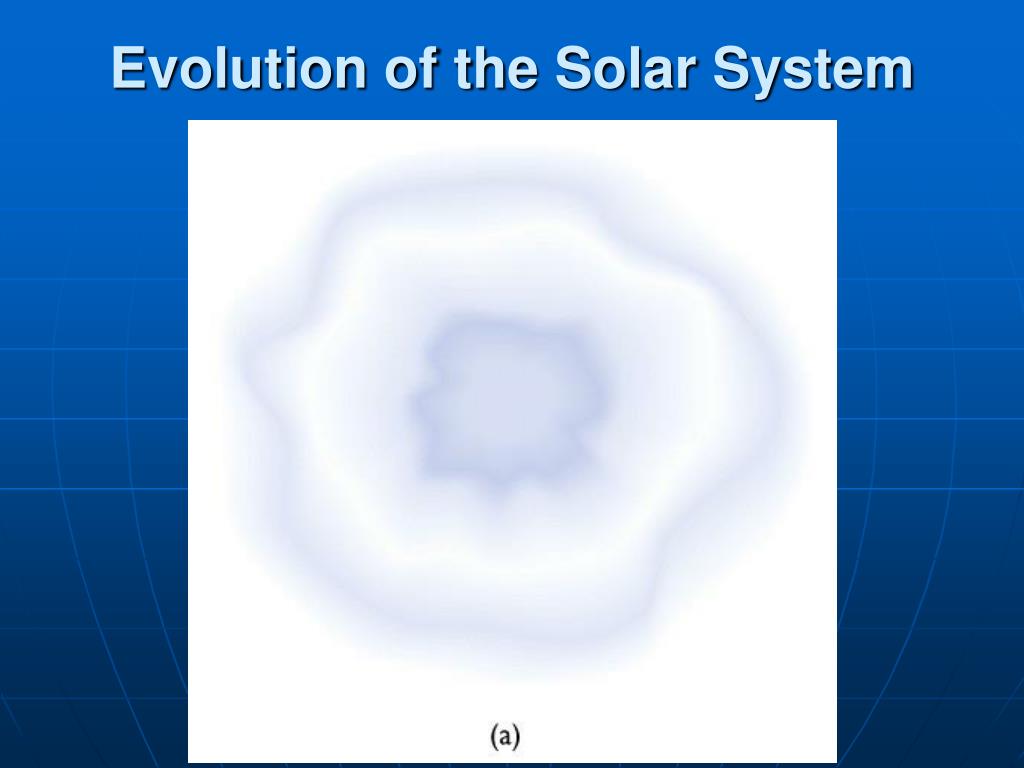 Evolution of the Solar System

(a)